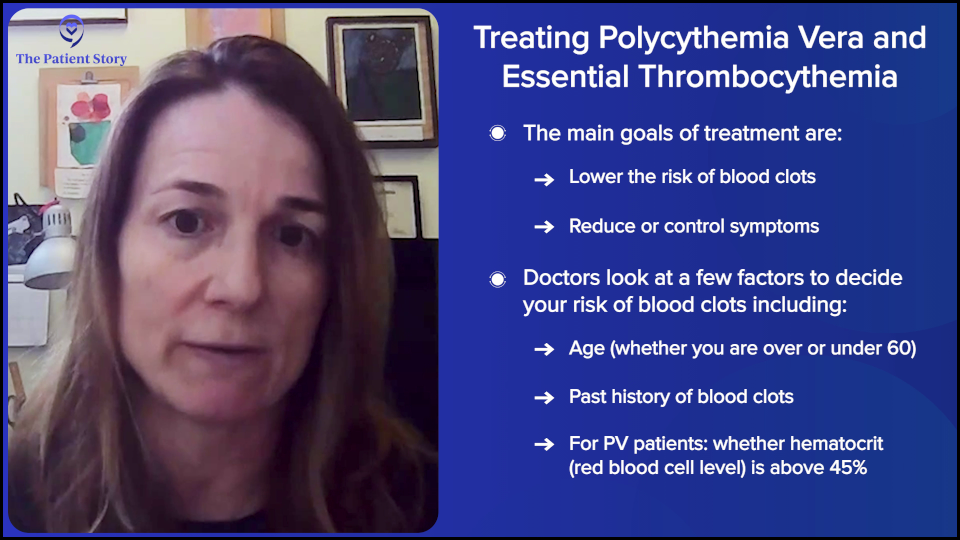 The Patient Story

Treating Polycythemia Vera and Essential Thrombocythemia

The main goals of treatment are:

→ Lower the risk of blood clots

→ Reduce or control symptoms

Doctors look at a few factors to decide your risk of blood clots including:

→ Age (whether you are over or under 60)

→ Past history of blood clots

→ For PV patients: whether hematocrit (red blood cell level) is above 45%